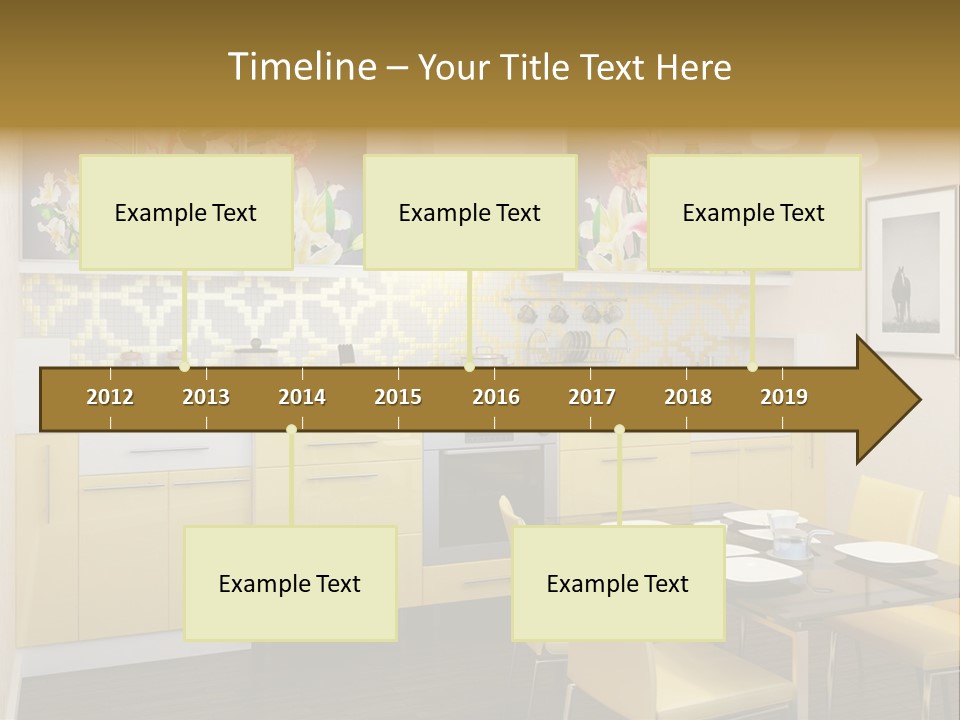 Timeline – Your Title Text Here

Example Text

Example Text

Example Text

2012 2013 2014 2015 2016 2017 2018 2019

Example Text

Example Text